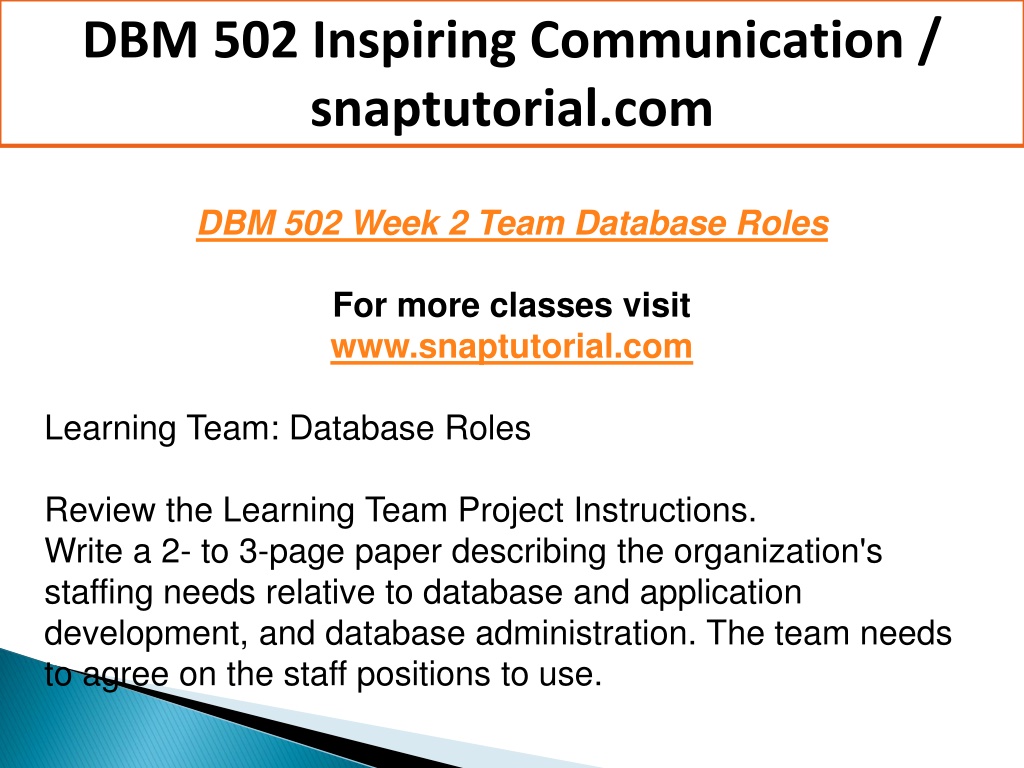 DBM 502 Inspiring Communication / snaptutorial.com

DBM 502 Week 2 Team Database Roles

For more classes visit
www.snaptutorial.com

Learning Team: Database Roles

Review the Learning Team Project Instructions.
Write a 2- to 3-page paper describing the organization's staffing needs relative to database and application development, and database administration. The team needs to agree on the staff positions to use.